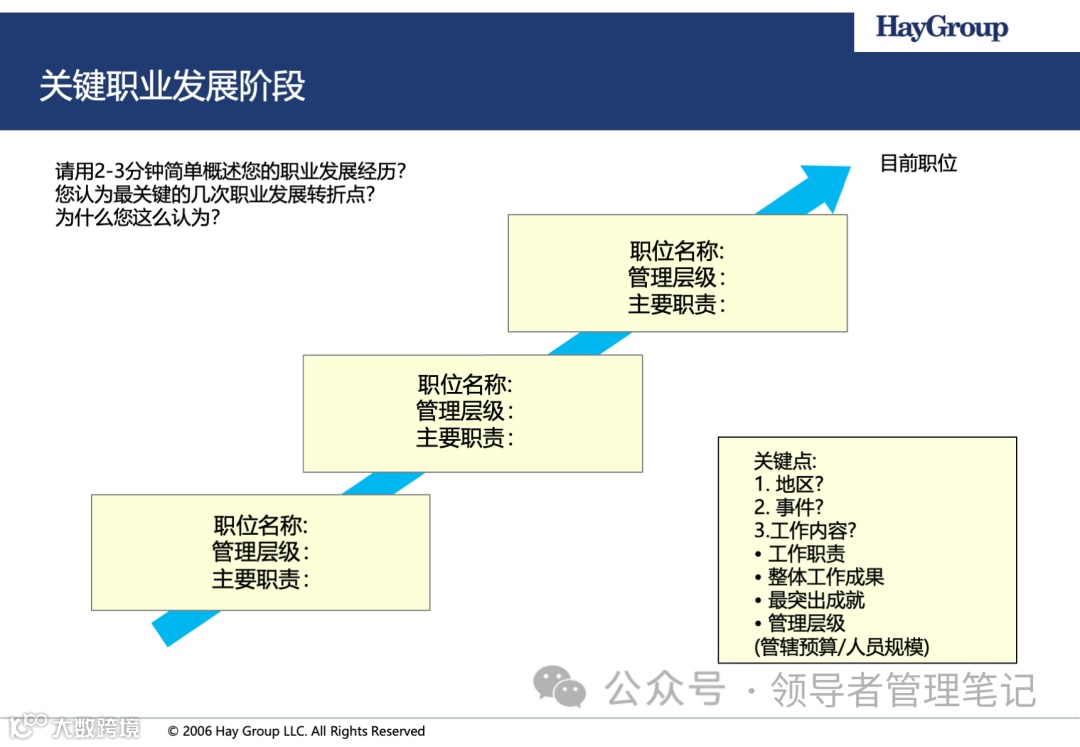 HayGroup

关键职业发展阶段

请用2-3分钟简单概述您的职业发展经历？
您认为最关键的几次职业发展转折点？
为什么您这么认为？

目前职位

职位名称：
管理层级：
主要职责：

职位名称：
管理层级：
主要职责：

职位名称：
管理层级：
主要职责：

关键点：
1. 地区？
2. 事件？
3.工作内容？
• 工作职责
• 整体工作成果
• 最突出成就
• 管理层级
(管辖预算/人员规模)

公众号 · 领导者管理笔记

大数跨境

© 2006 Hay Group LLC. All Rights Reserved